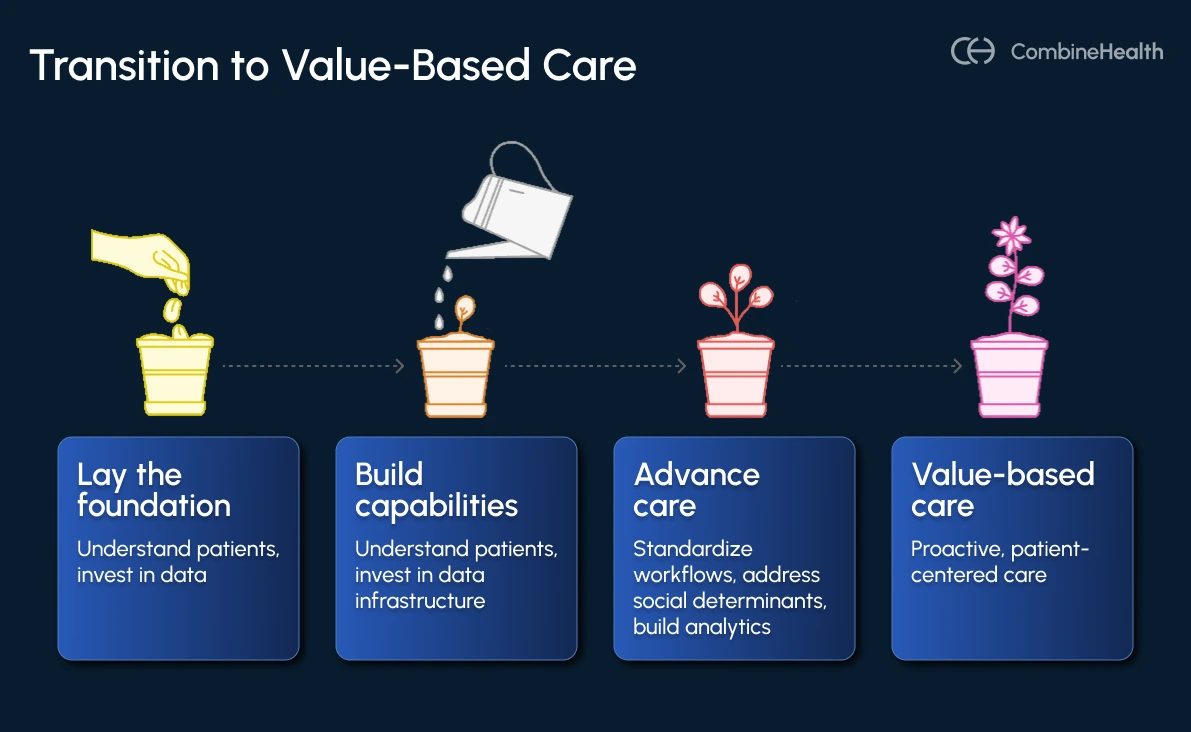 Transition to Value-Based Care

CombineHealth

Lay the foundation
Understand patients, invest in data

Build capabilities
Understand patients, invest in data infrastructure

Advance care
Standardize workflows, address social determinants, build analytics

Value-based care
Proactive, patient-centered care